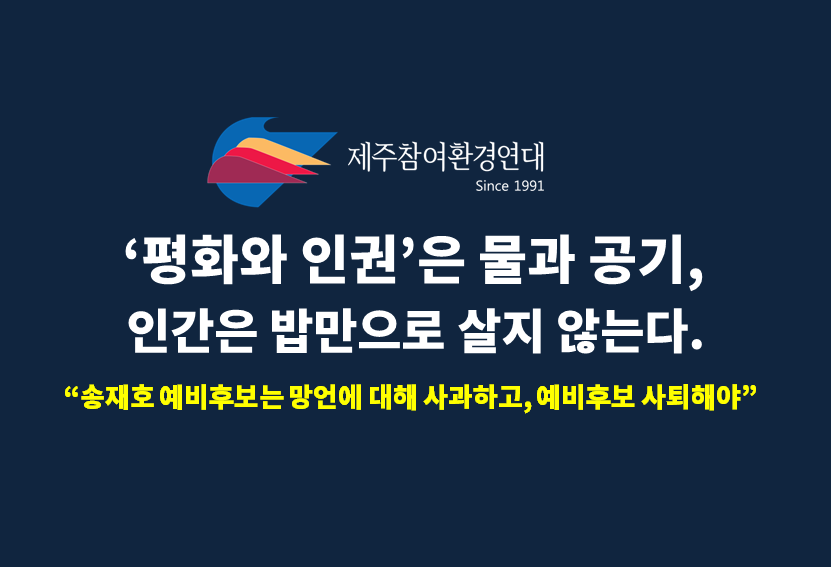 제주참여환경연대
Since 1991

‘평화와 인권’은 물과 공기,
인간은 밥만으로 살지 않는다.

“송재호 예비후보는 망언에 대해 사과하고, 예비후보 사퇴해야”